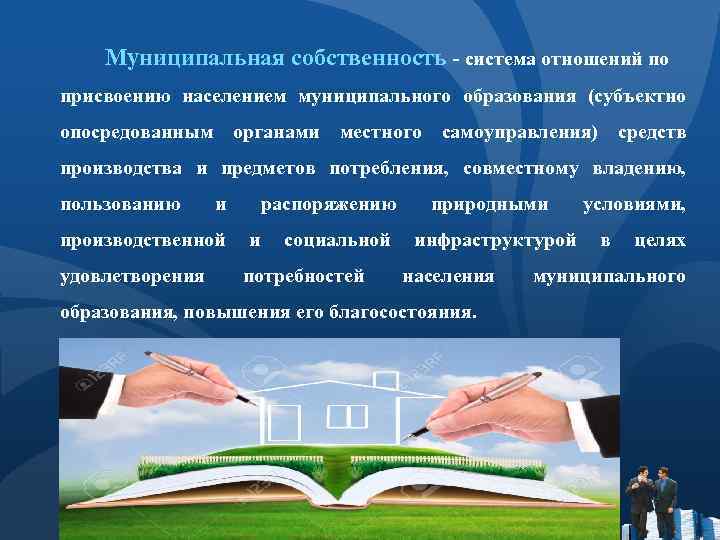 Муниципальная собственность - система отношений по присвоению населением муниципального образования (субъектно опосредованным органами местного самоуправления) средств производства и предметов потребления, совместному владению, пользованию и распоряжению природными условиями, производственной и социальной инфраструктурой в целях удовлетворения потребностей населения муниципального образования, повышения его благосостояния.